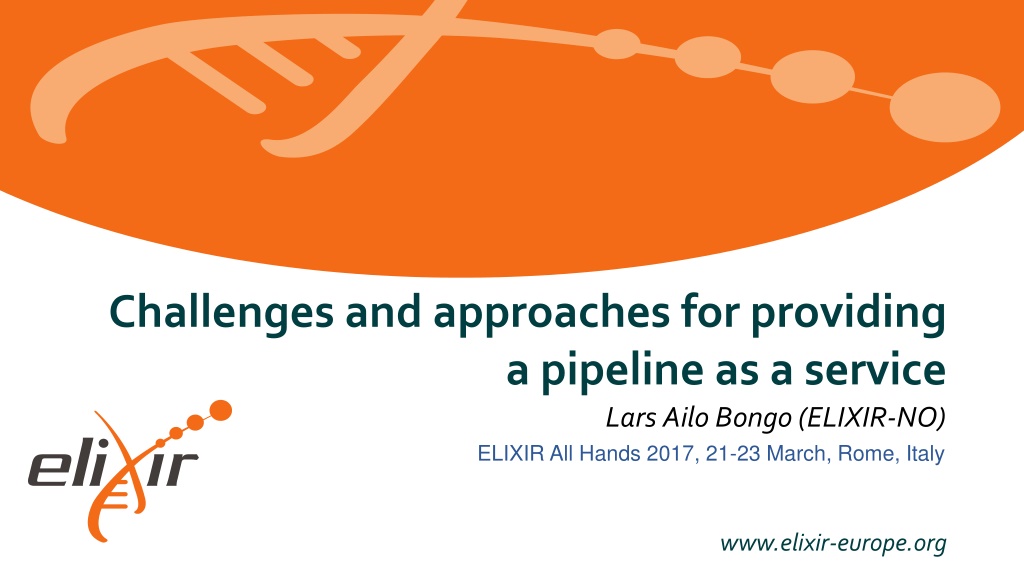 Challenges and approaches for providing a pipeline as a service

Lars Ailo Bongo (ELIXIR-NO)

ELIXIR All Hands 2017, 21-23 March, Rome, Italy

elixir

www.elixir-europe.org